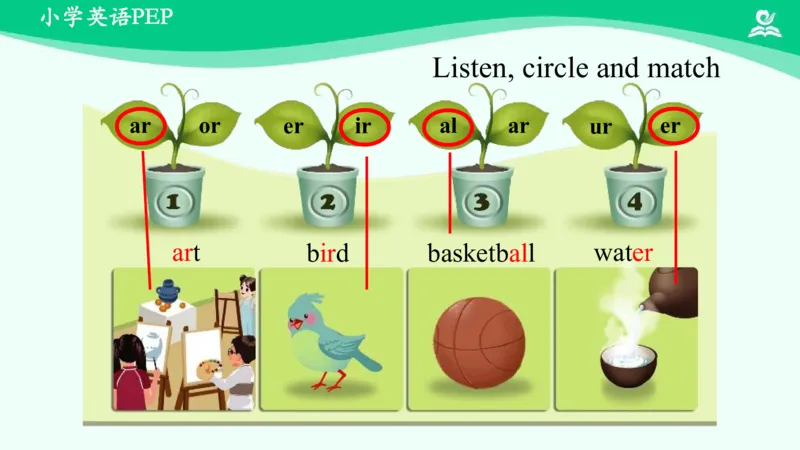 小学英语PEP

Listen, circle and match

ar or
er ir
al ar
ur er

1
2
3
4

art
bird
basketball
water